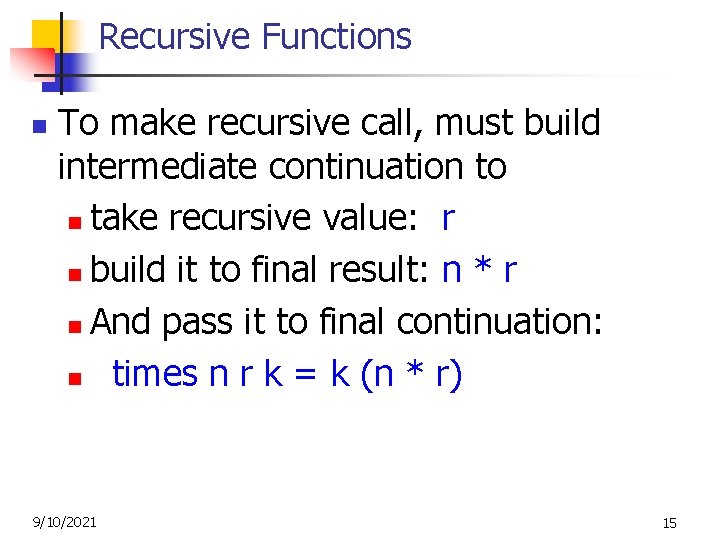 Recursive Functions

To make recursive call, must build intermediate continuation to

take recursive value: r

build it to final result: n * r

And pass it to final continuation:

times n r k = k (n * r)

9/10/2021

15